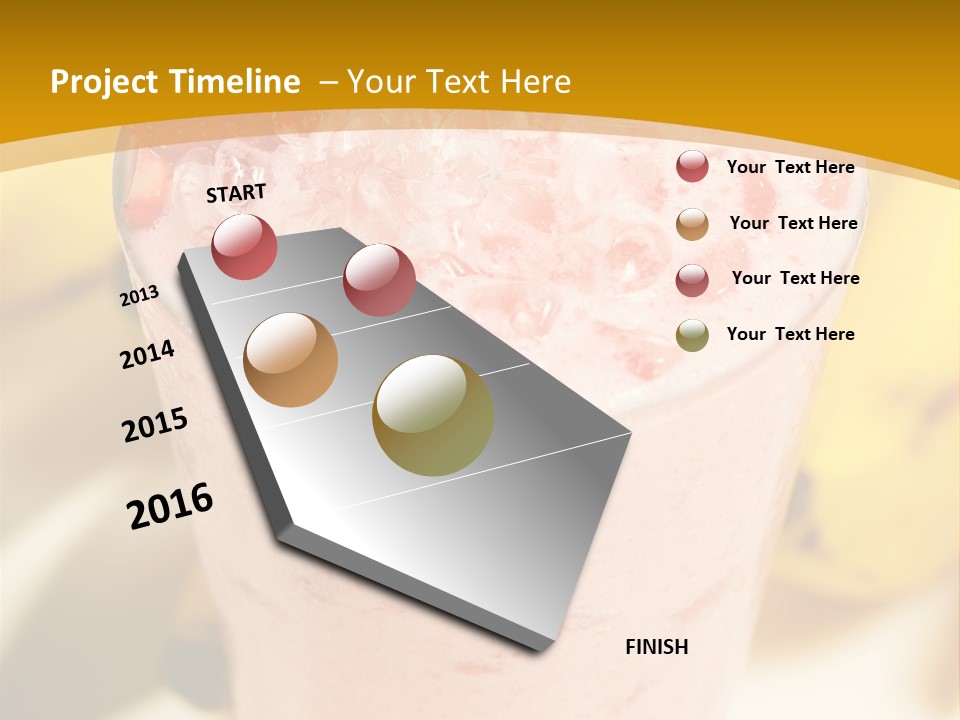 Project Timeline – Your Text Here

START

2013

2014

2015

2016

FINISH

Your Text Here

Your Text Here

Your Text Here

Your Text Here